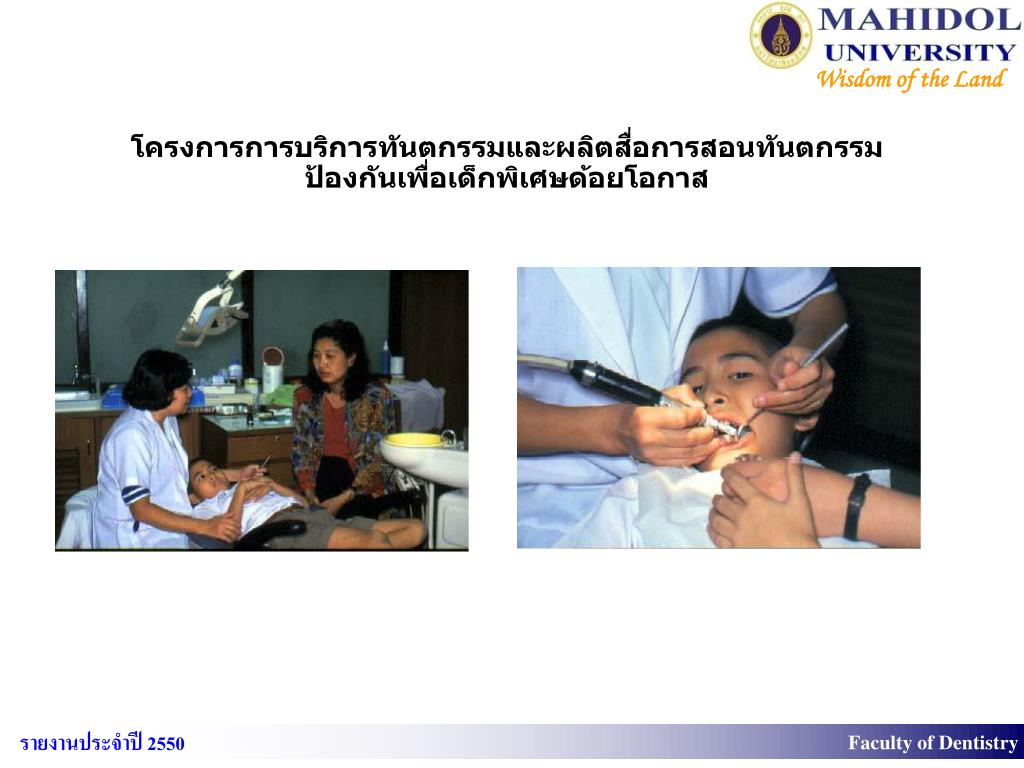 MAHIDOL UNIVERSITY
Wisdom of the Land

โครงการการบริการทันตกรรมและผลิตสื่อการสอนทันตกรรมป้องกันเพื่อเด็กพิเศษด้อยโอกาส

รายงานประจำปี 2550

Faculty of Dentistry